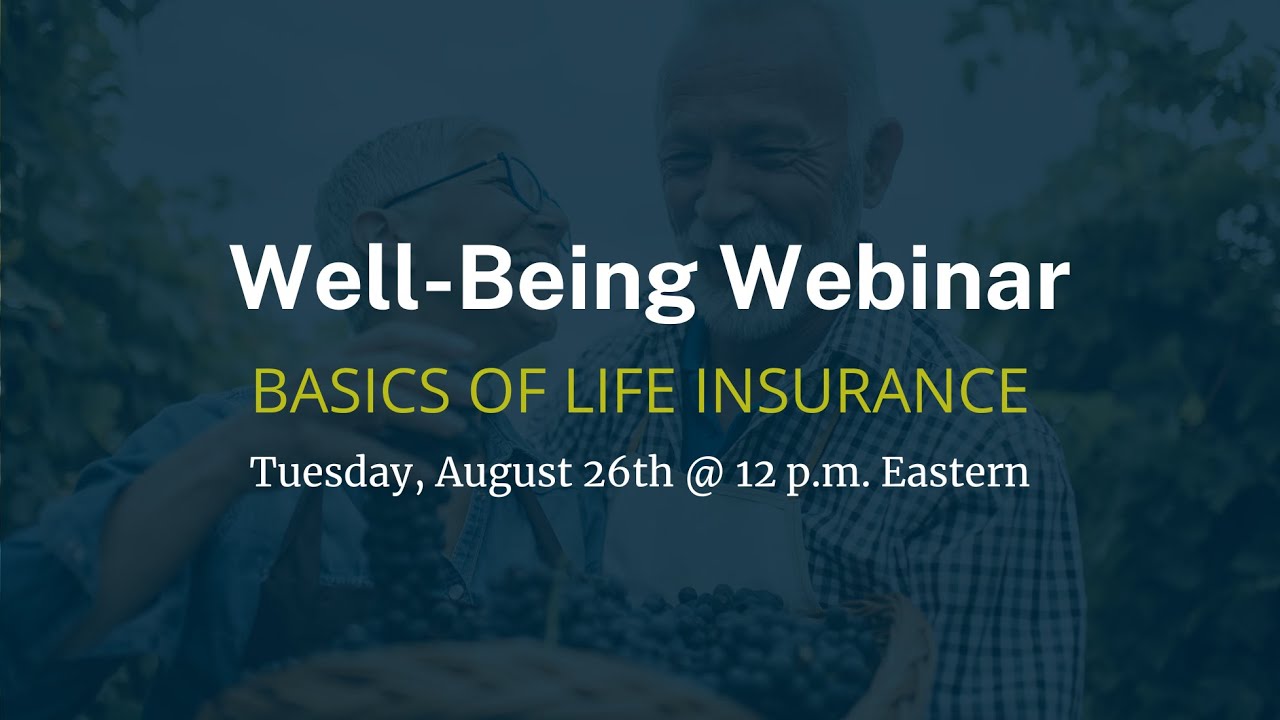 Well-Being Webinar

BASICS OF LIFE INSURANCE

Tuesday, August 26th @ 12 p.m. Eastern